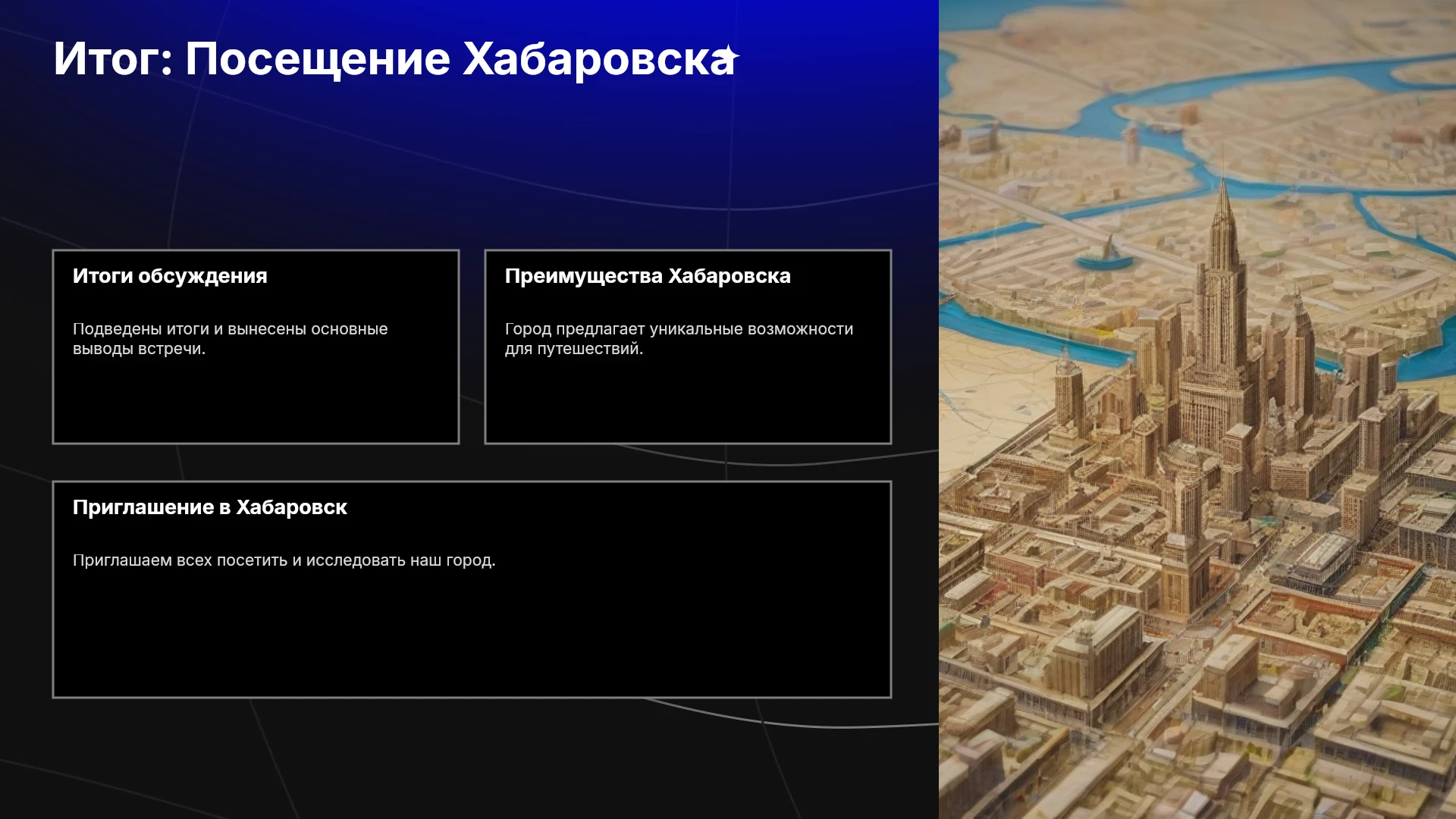 Итог: Посещение Хабаровска

Итоги обсуждения

Подведены итоги и вынесены основные выводы встречи.

Преимущества Хабаровска

Город предлагает уникальные возможности для путешествий.

Приглашение в Хабаровск

Приглашаем всех посетить и исследовать наш город.